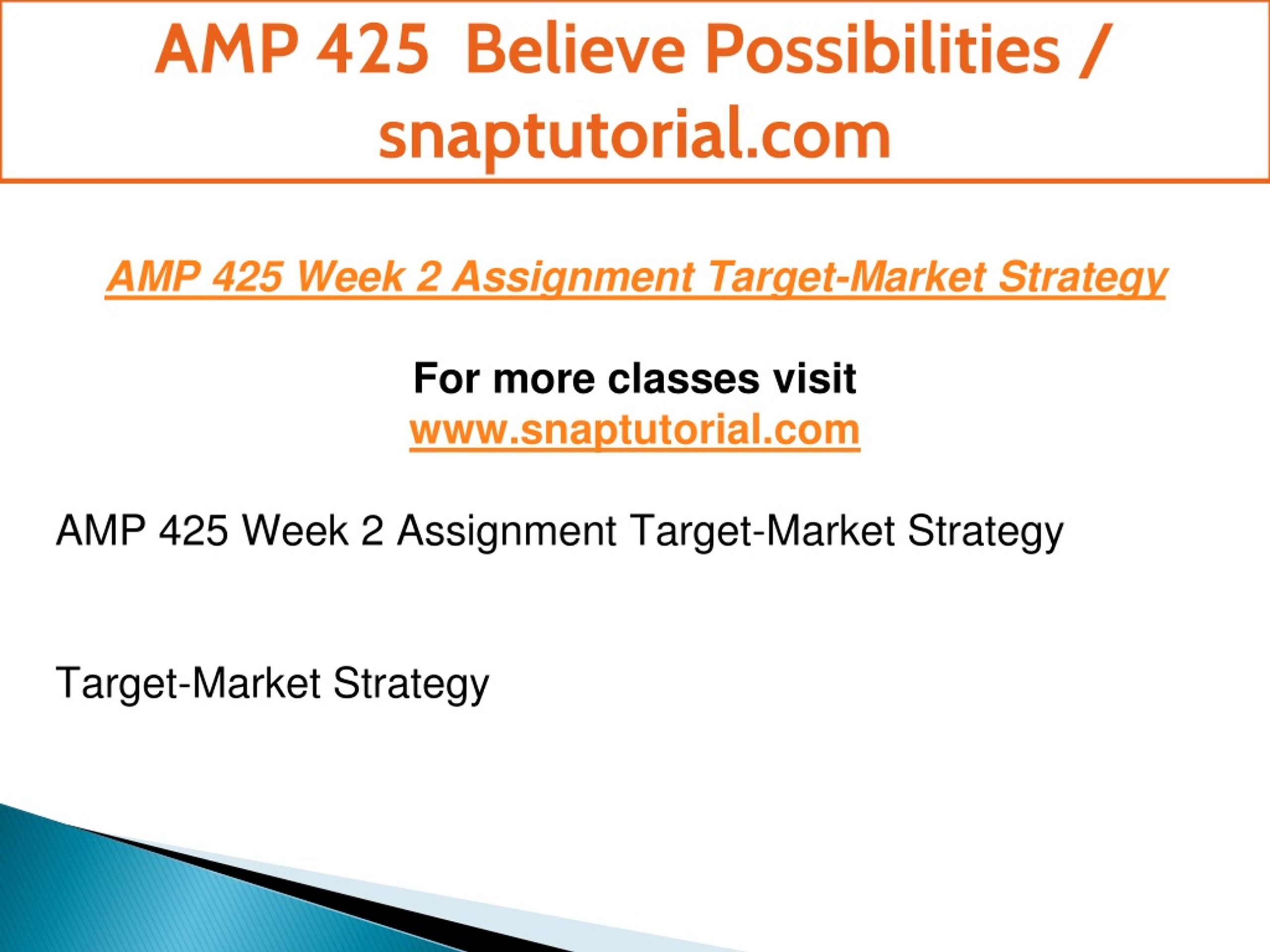 AMP 425 Believe Possibilities / snaptutorial.com

AMP 425 Week 2 Assignment Target-Market Strategy

For more classes visit
www.snaptutorial.com

AMP 425 Week 2 Assignment Target-Market Strategy

Target-Market Strategy